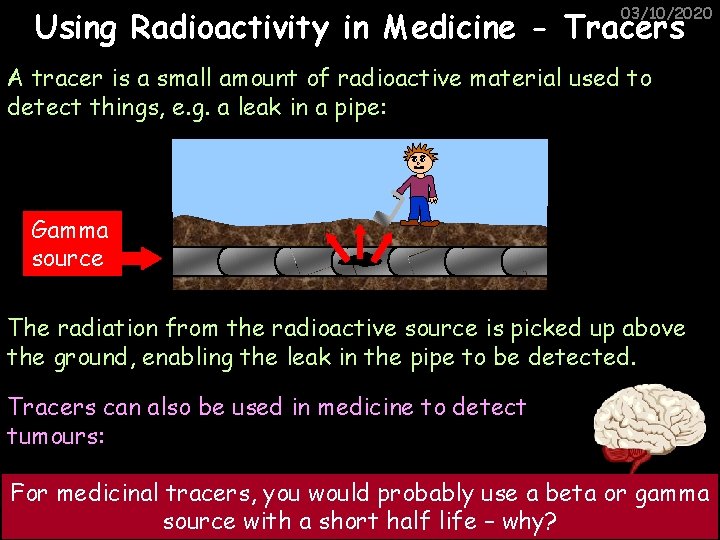 03/10/2020

Using Radioactivity in Medicine - Tracers

A tracer is a small amount of radioactive material used to detect things, e.g. a leak in a pipe:

Gamma source

The radiation from the radioactive source is picked up above the ground, enabling the leak in the pipe to be detected.

Tracers can also be used in medicine to detect tumours:

For medicinal tracers, you would probably use a beta or gamma source with a short half life – why?